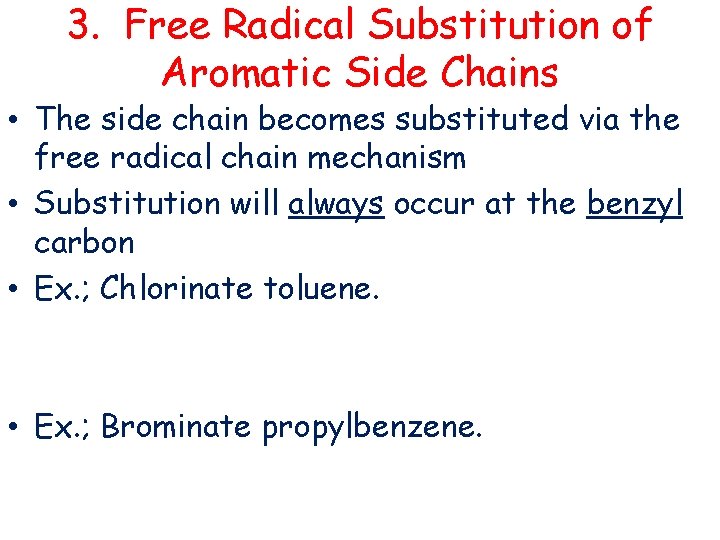 3. Free Radical Substitution of Aromatic Side Chains

• The side chain becomes substituted via the free radical chain mechanism
• Substitution will always occur at the benzyl carbon
• Ex.; Chlorinate toluene.

• Ex.; Brominate propylbenzene.